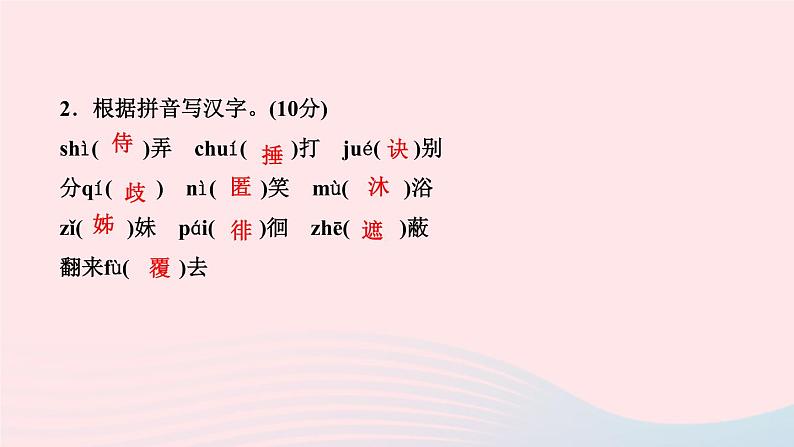 2．根据拼音写汉字。(10分)

shì( 侍 )弄　chuí( 捶 )打　jué( 诀 )别

分qí( 歧 )　nì( 匿 )笑　mù( 沐 )浴

zǐ( 姊 )妹　pái( 徘 )徊　zhē( 遮 )蔽

翻来fù( 覆 )去